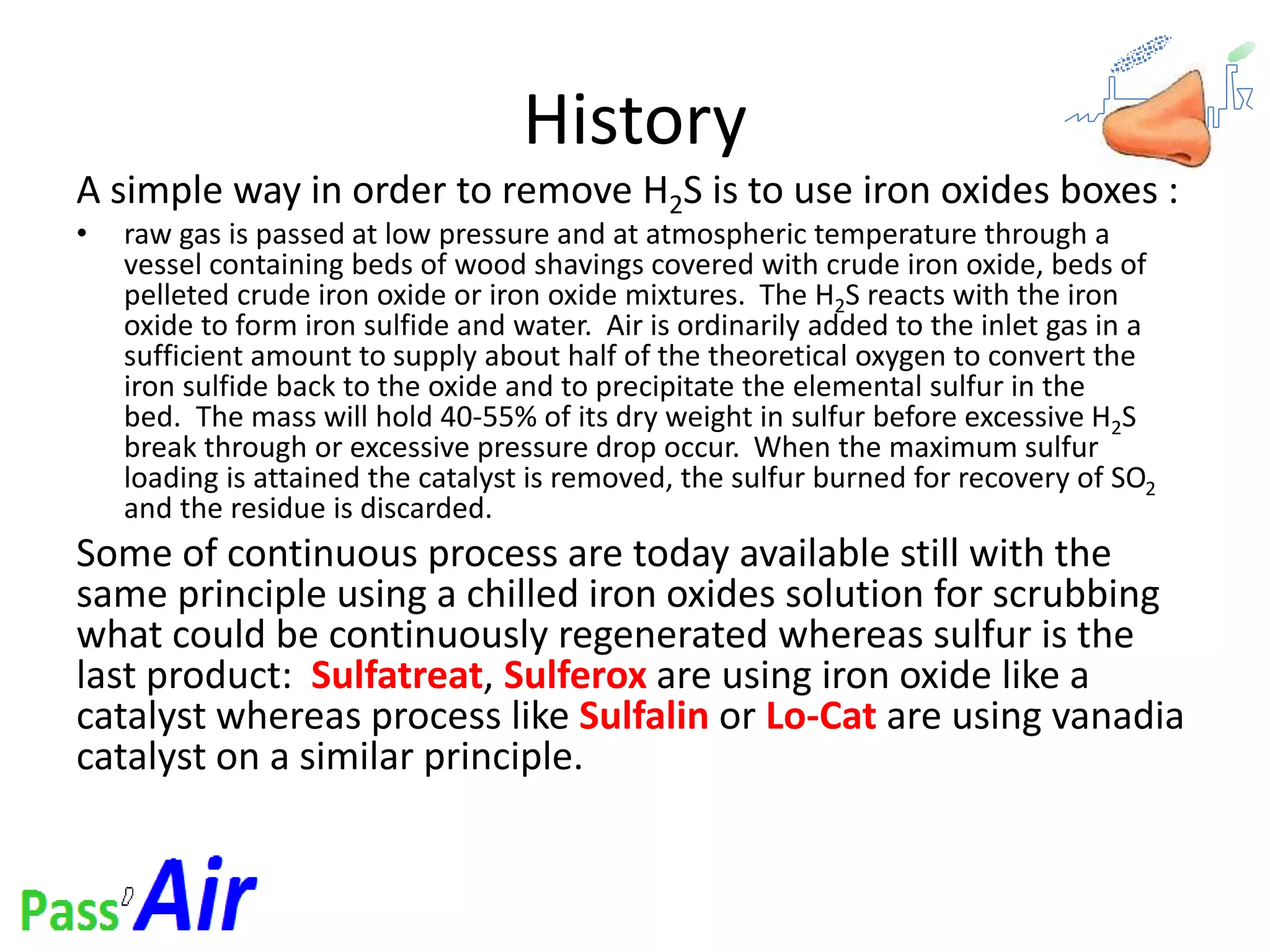 History

A simple way in order to remove $H_2S$ is to use iron oxides boxes :

• raw gas is passed at low pressure and at atmospheric temperature through a vessel containing beds of wood shavings covered with crude iron oxide, beds of pelleted crude iron oxide or iron oxide mixtures. The $H_2S$ reacts with the iron oxide to form iron sulfide and water. Air is ordinarily added to the inlet gas in a sufficient amount to supply about half of the theoretical oxygen to convert the iron sulfide back to the oxide and to precipitate the elemental sulfur in the bed. The mass will hold 40-55% of its dry weight in sulfur before excessive $H_2S$ break through or excessive pressure drop occur. When the maximum sulfur loading is attained the catalyst is removed, the sulfur burned for recovery of $SO_2$ and the residue is discarded.

Some of continuous process are today available still with the same principle using a chilled iron oxides solution for scrubbing what could be continuously regenerated whereas sulfur is the last product: Sulfatreat, Sulferox are using iron oxide like a catalyst whereas process like Sulfalin or Lo-Cat are using vanadia catalyst on a similar principle.

Pass'Air